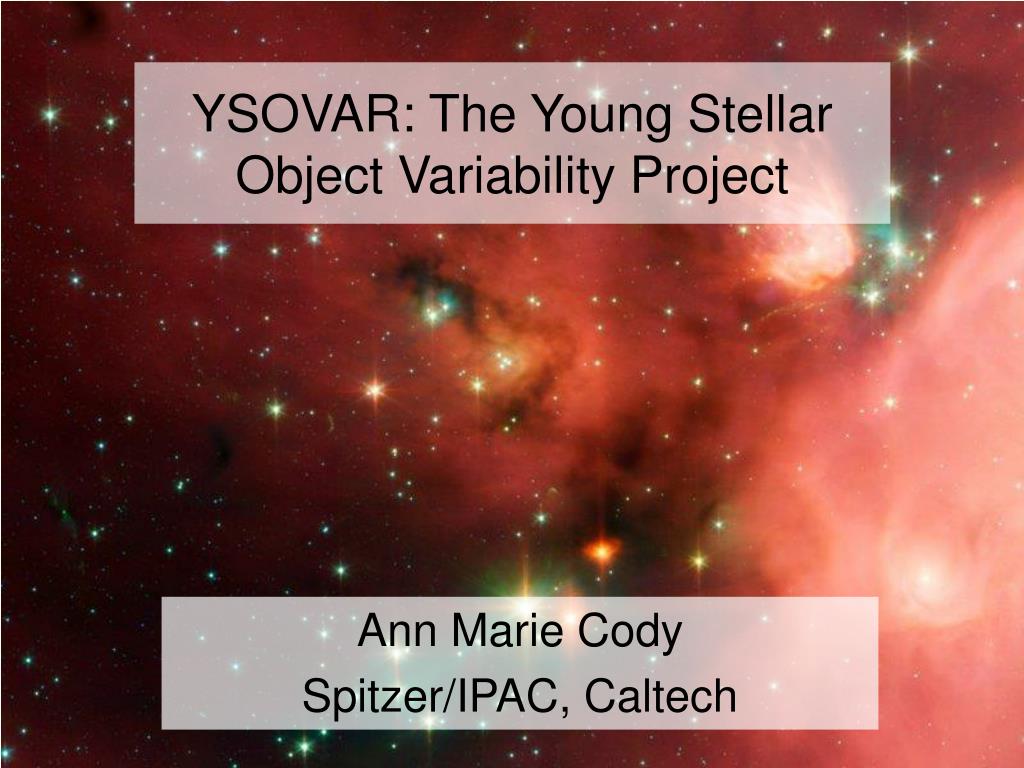 YSOVAR: The Young Stellar Object Variability Project

Ann Marie Cody
Spitzer/IPAC, Caltech